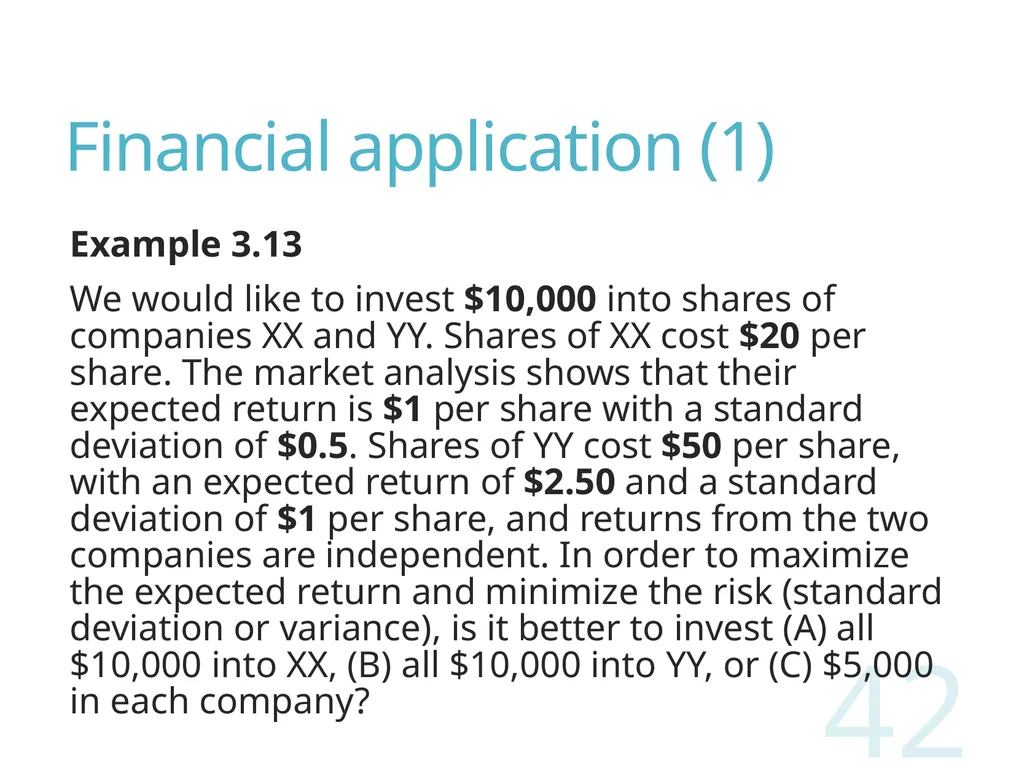 Financial application (1)

Example 3.13

We would like to invest \$10,000 into shares of companies XX and YY. Shares of XX cost \$20 per share. The market analysis shows that their expected return is \$1 per share with a standard deviation of \$0.5. Shares of YY cost \$50 per share, with an expected return of \$2.50 and a standard deviation of \$1 per share, and returns from the two companies are independent. In order to maximize the expected return and minimize the risk (standard deviation or variance), is it better to invest (A) all \$10,000 into XX, (B) all \$10,000 into YY, or (C) \$5,000 in each company?

42